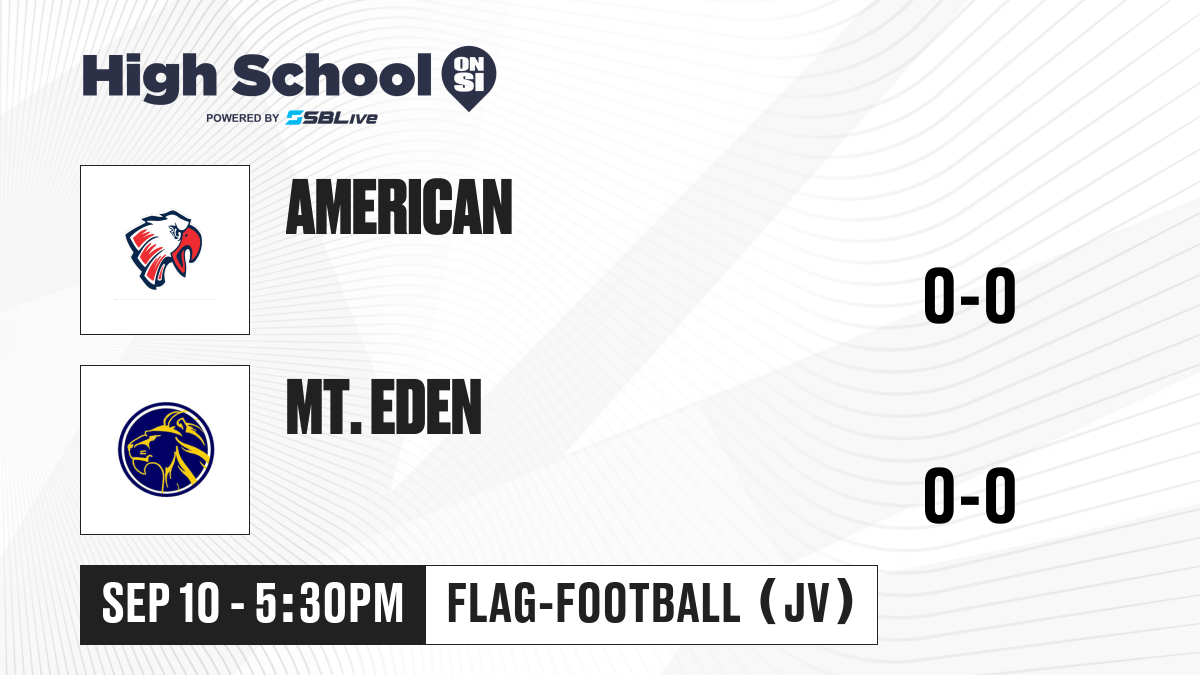 High School ON SI
POWERED BY SBLive

AMERICAN

0-0

MT. EDEN

0-0

SEP 10 - 5:30PM

FLAG-FOOTBALL (JV)